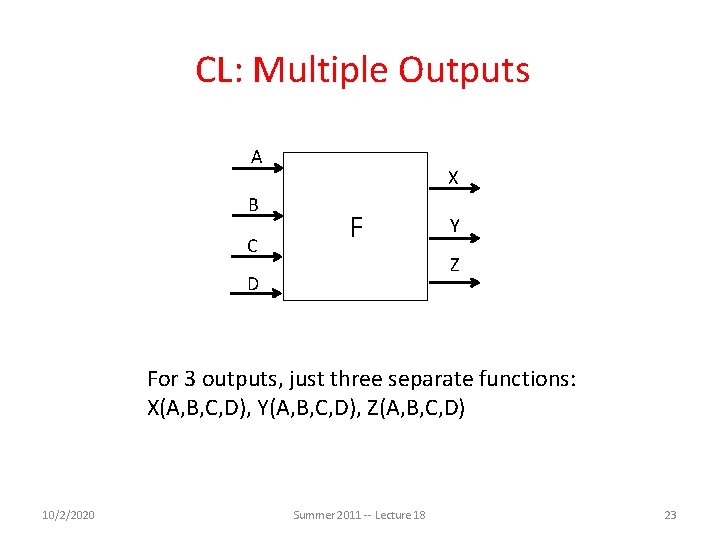 CL: Multiple Outputs

A
B
C
D
F
X
Y
Z

For 3 outputs, just three separate functions: X(A,B,C,D), Y(A,B,C,D), Z(A,B,C,D)

10/2/2020
Summer 2011 -- Lecture 18
23